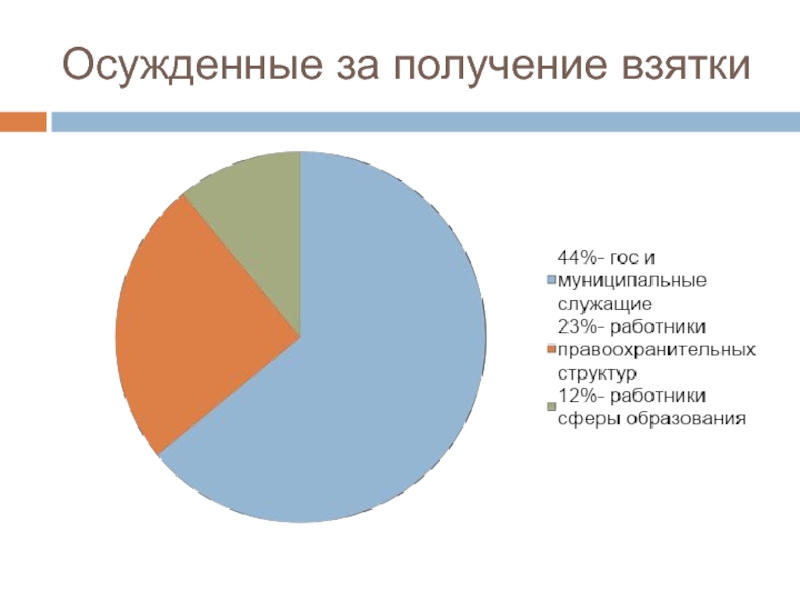 Осужденные за получение взятки

44%- гос и муниципальные служащие
23%- работники правоохранительных структур
12%- работники сферы образования